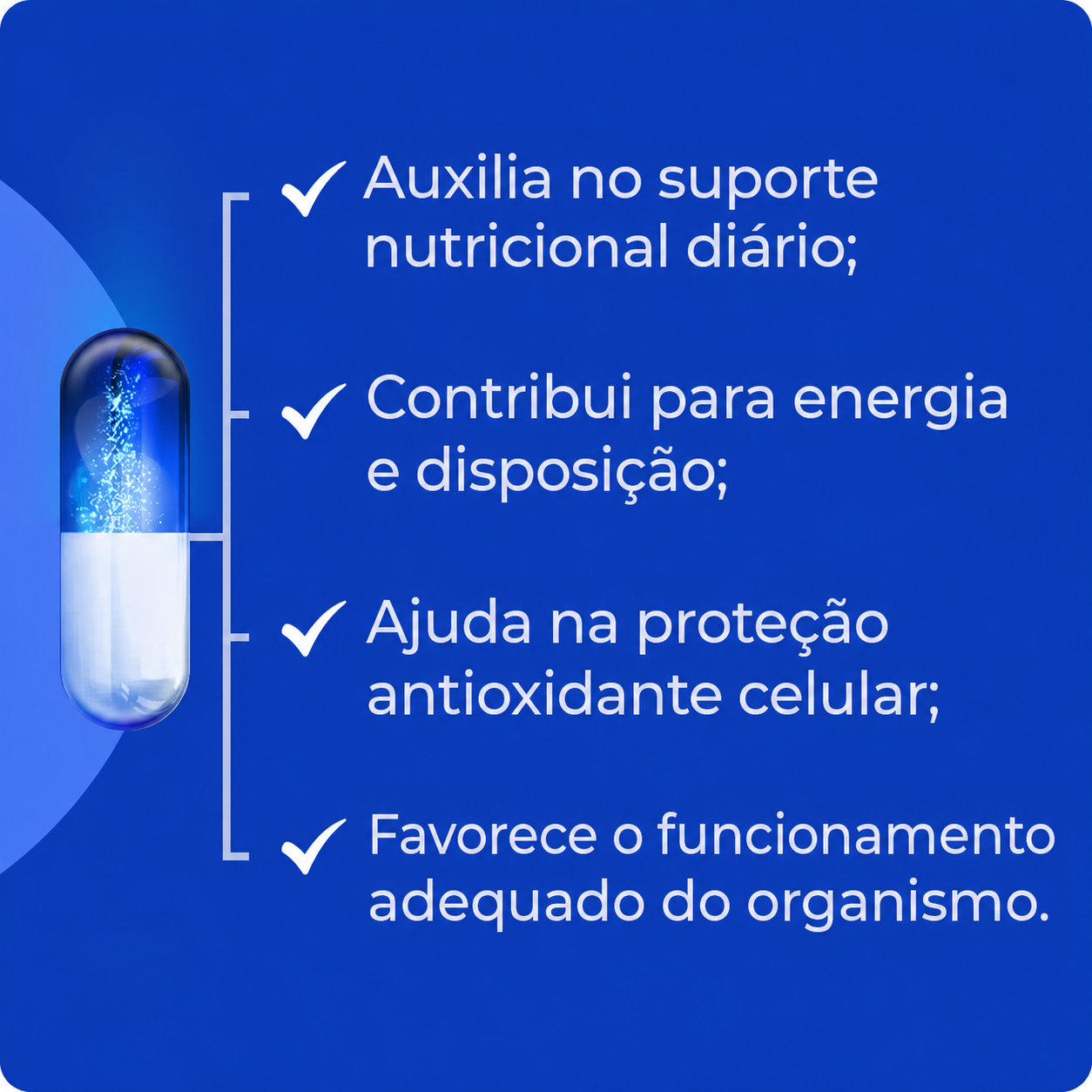 ✓ Auxilia no suporte nutricional diário;

✓ Contribui para energia e disposição;

✓ Ajuda na proteção antioxidante celular;

✓ Favorece o funcionamento adequado do organismo.